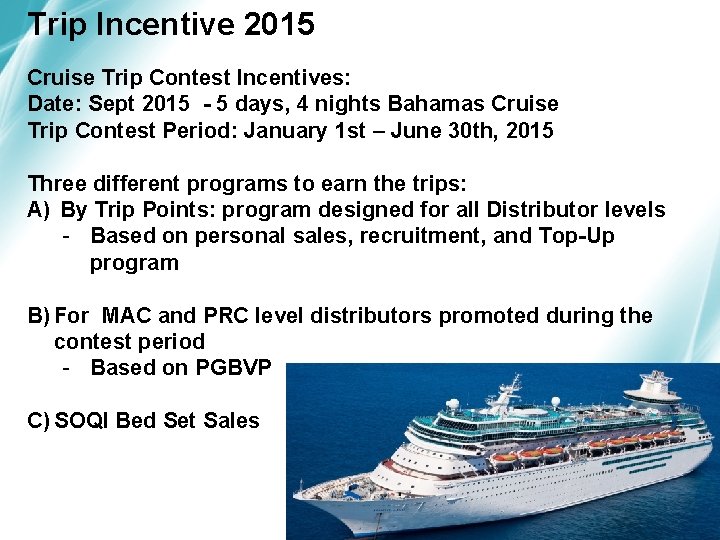 Trip Incentive 2015

Cruise Trip Contest Incentives:
Date: Sept 2015 - 5 days, 4 nights Bahamas Cruise
Trip Contest Period: January 1st – June 30th, 2015

Three different programs to earn the trips:
A) By Trip Points: program designed for all Distributor levels
- Based on personal sales, recruitment, and Top-Up program

B) For MAC and PRC level distributors promoted during the contest period
- Based on PGBVP

C) SOQI Bed Set Sales